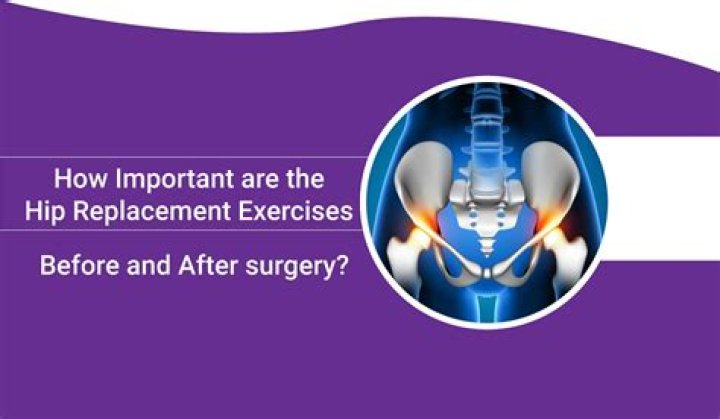 How Important are the Hip Replacement Exercises

Before and After surgery?